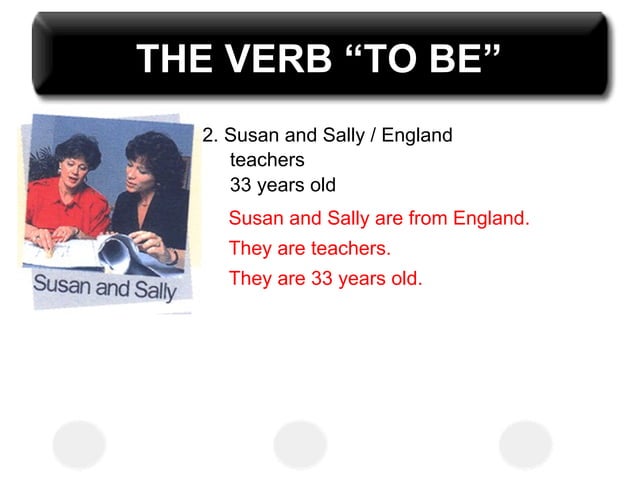 THE VERB “TO BE”

Susan and Sally

2. Susan and Sally / England
teachers
33 years old

Susan and Sally are from England.

They are teachers.

They are 33 years old.